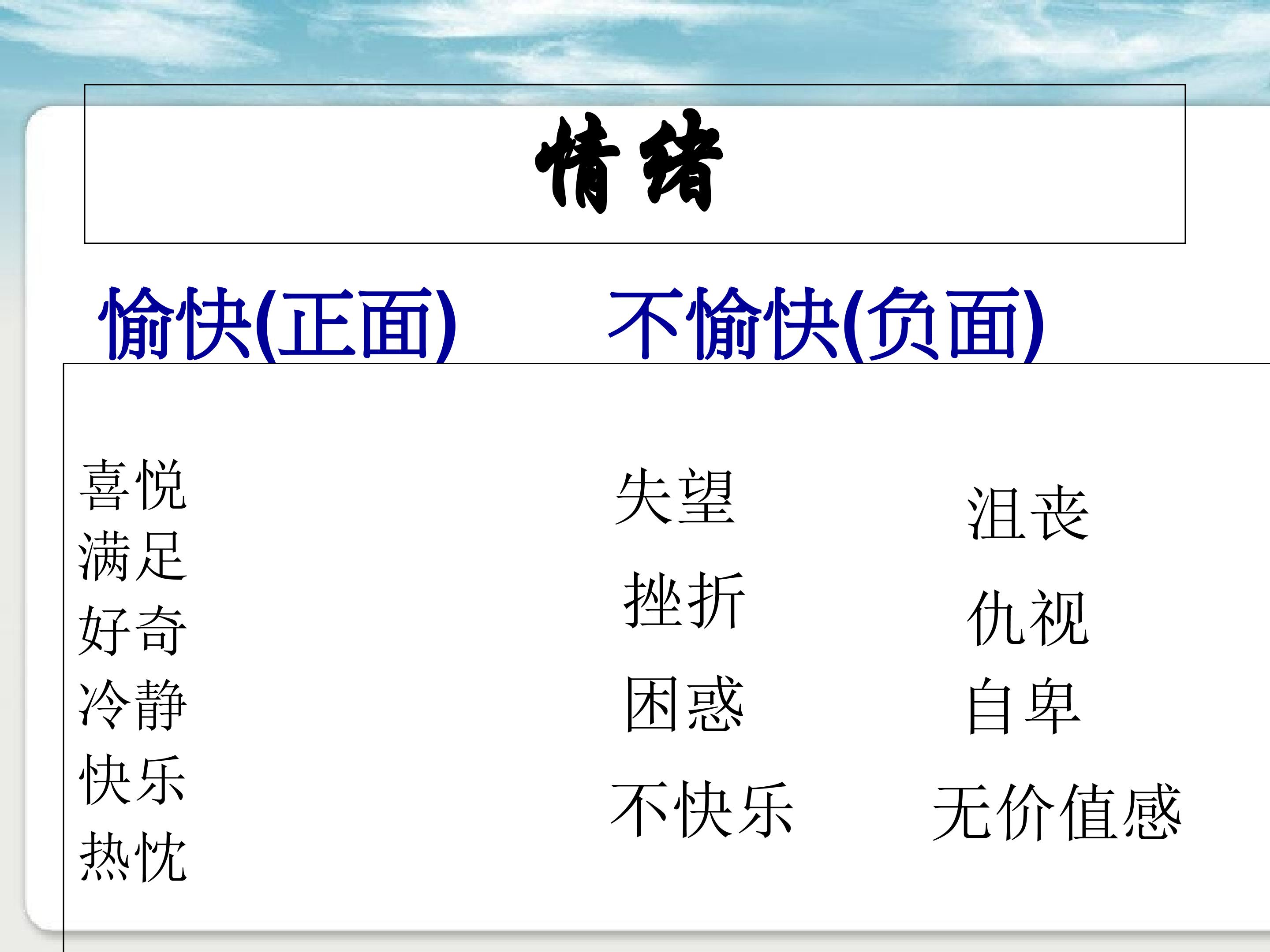 情绪

愉快(正面)

不愉快(负面)

喜悦
满足
好奇
冷静
快乐
热忱

失望
挫折
困惑
不快乐

沮丧
仇视
自卑
无价值感